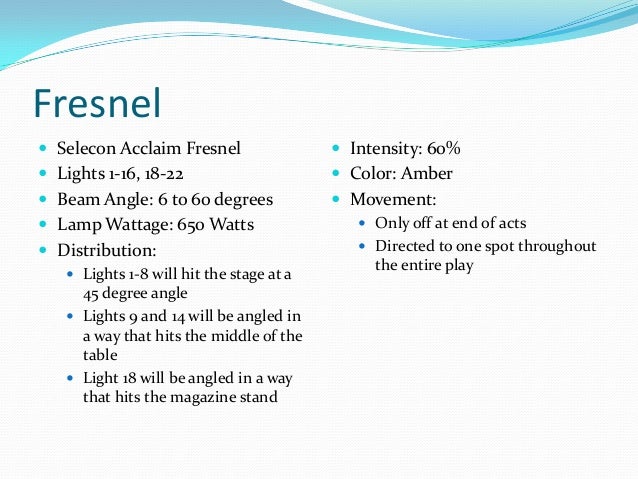 Fresnel

- Selecon Acclaim Fresnel
- Lights 1-16, 18-22
- Beam Angle: 6 to 60 degrees
- Lamp Wattage: 650 Watts
- Distribution:
  - Lights 1-8 will hit the stage at a 45 degree angle
  - Lights 9 and 14 will be angled in a way that hits the middle of the table
  - Light 18 will be angled in a way that hits the magazine stand

- Intensity: 60%
- Color: Amber
- Movement:
  - Only off at end of acts
  - Directed to one spot throughout the entire play